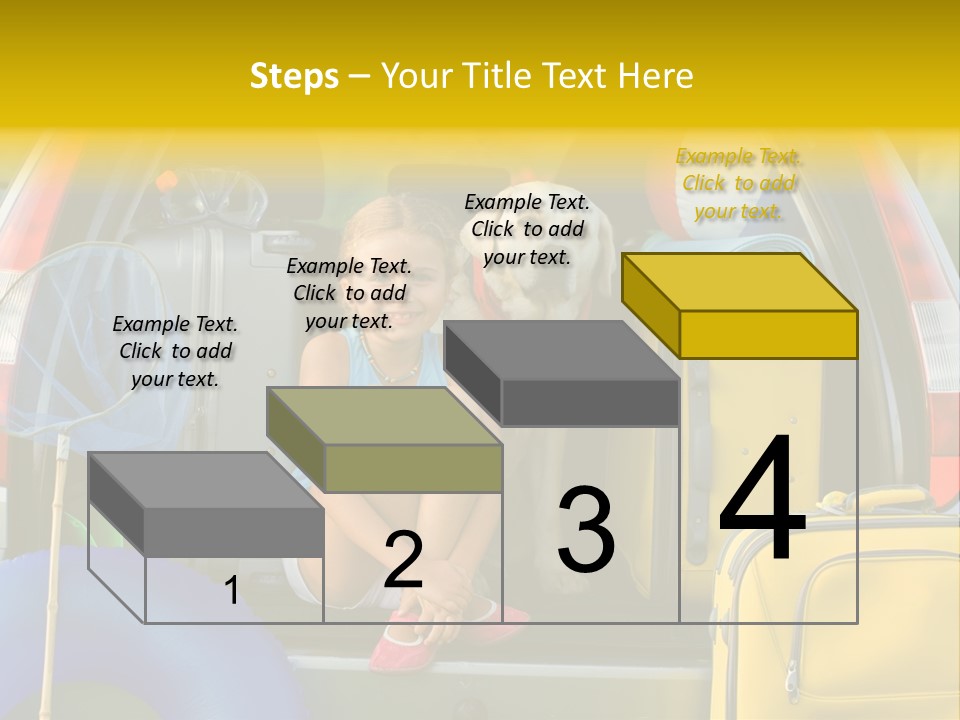 Steps – Your Title Text Here

Example Text. Click to add your text.

Example Text. Click to add your text.

Example Text. Click to add your text.

Example Text. Click to add your text.

1

2

3

4